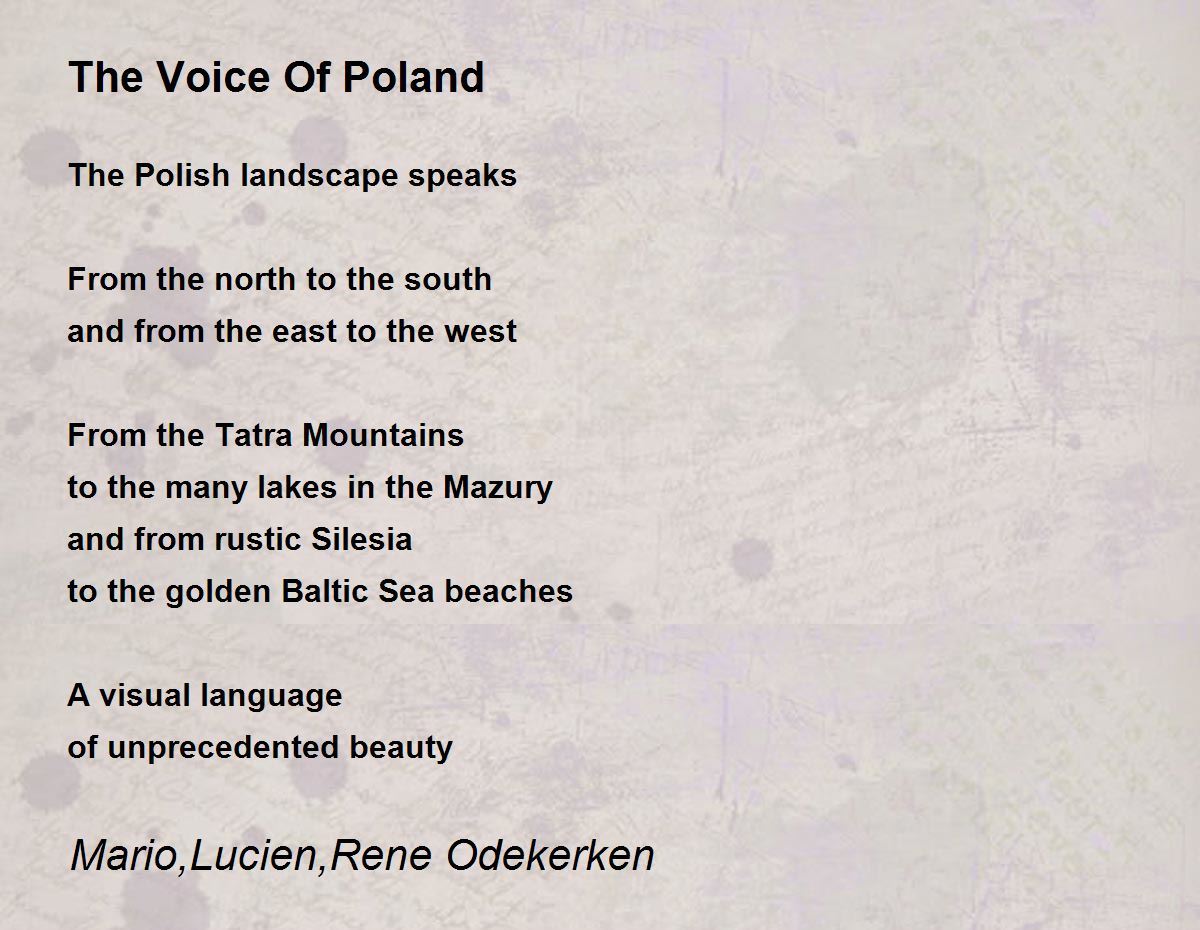 The Voice Of Poland

The Polish landscape speaks

From the north to the south
and from the east to the west

From the Tatra Mountains
to the many lakes in the Mazury
and from rustic Silesia
to the golden Baltic Sea beaches

A visual language
of unprecedented beauty

Mario,Lucien,Rene Odekerken